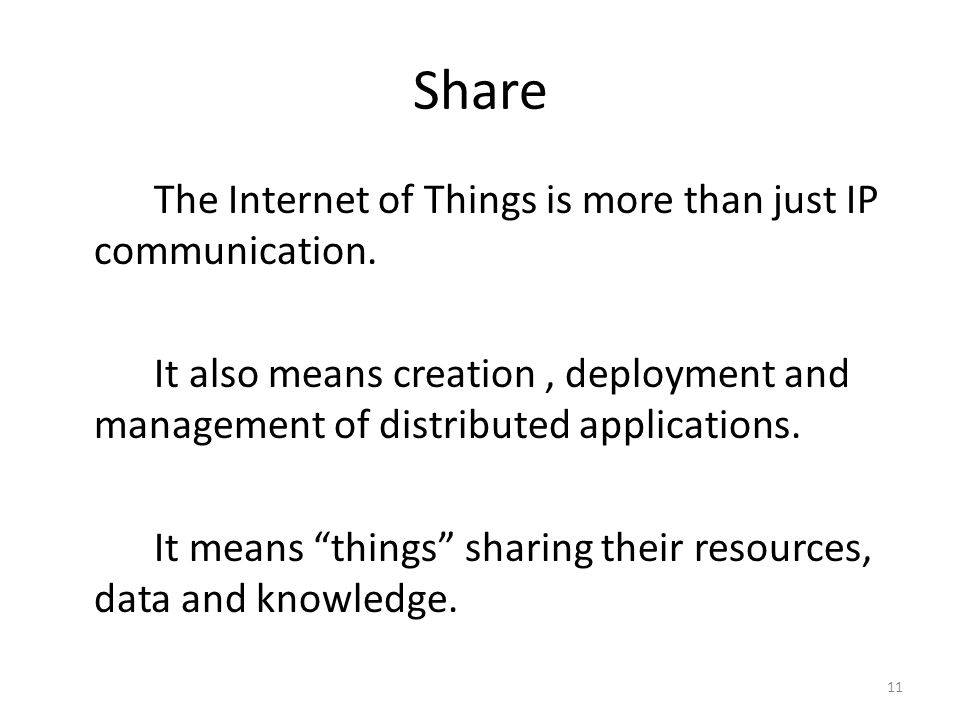 Share

The Internet of Things is more than just IP communication.

It also means creation , deployment and management of distributed applications.

It means “things” sharing their resources, data and knowledge.

11